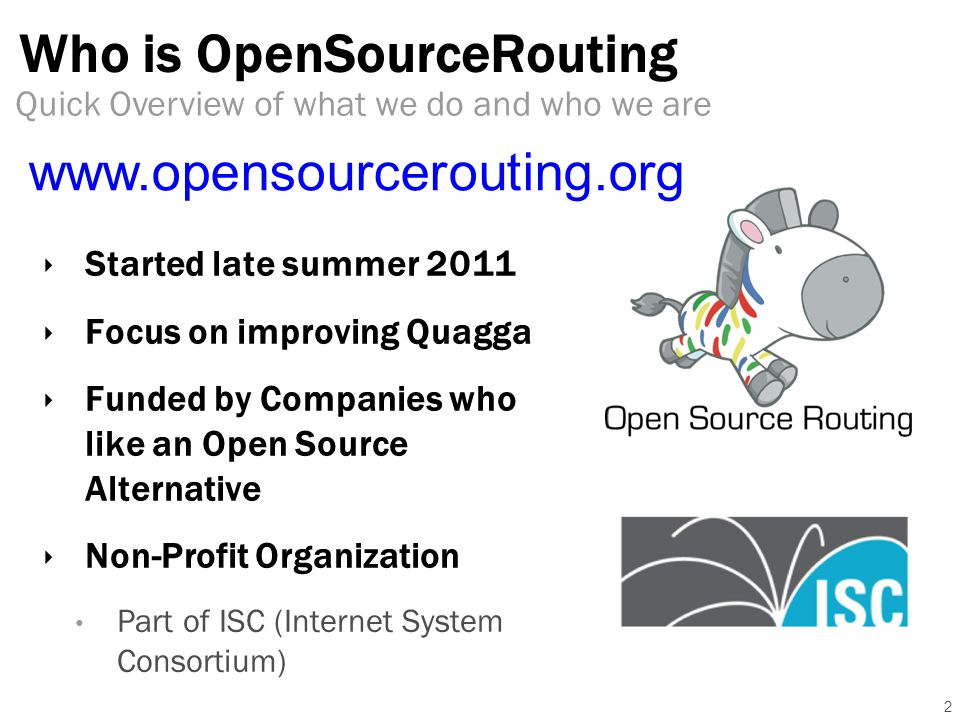 Who is OpenSourceRouting
Quick Overview of what we do and who we are

www.opensourcerouting.org

‣ Started late summer 2011
‣ Focus on improving Quagga
‣ Funded by Companies who like an Open Source Alternative
‣ Non-Profit Organization
• Part of ISC (Internet System Consortium)

Open Source Routing

ISC

2